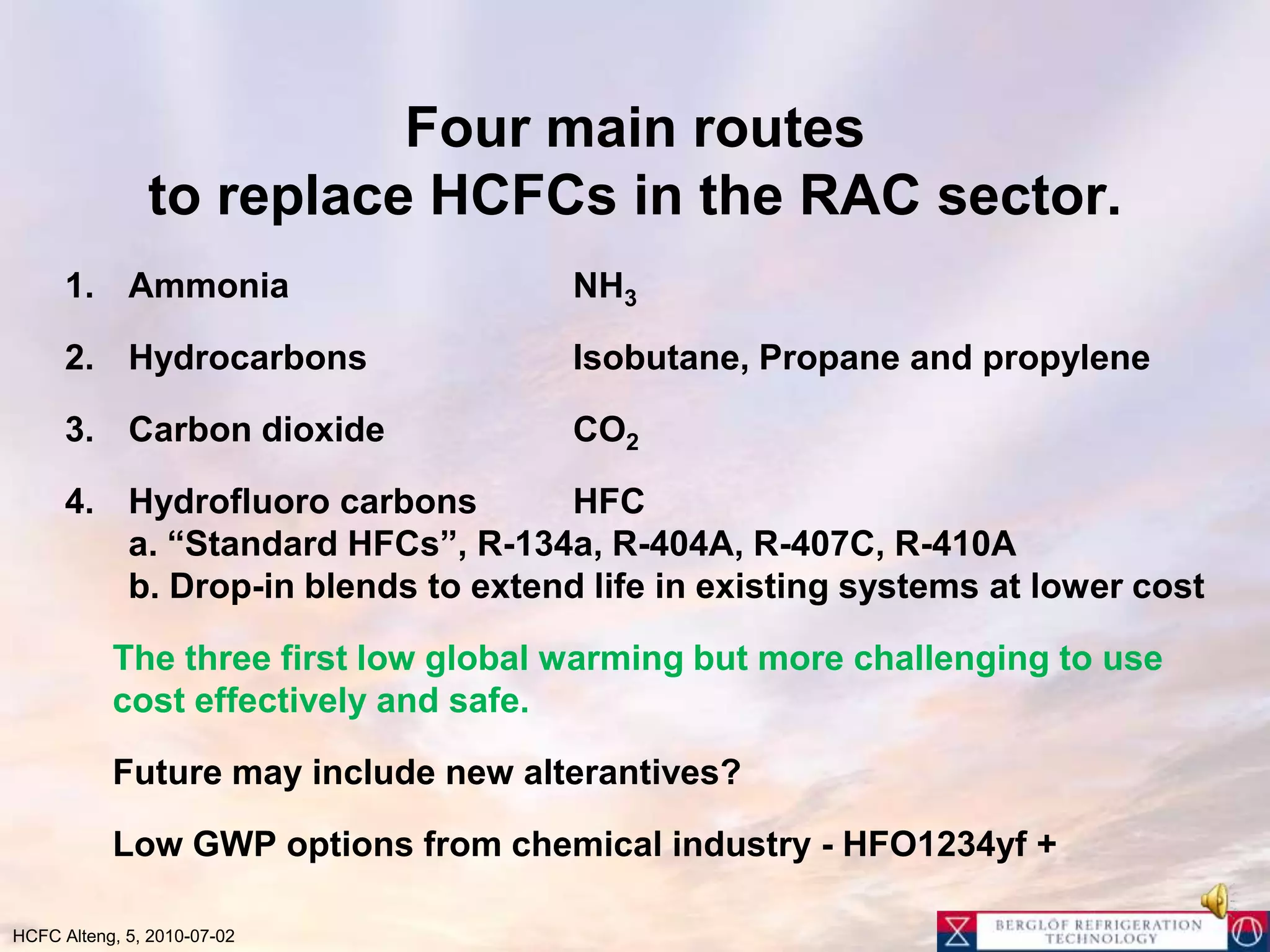 Four main routes
to replace HCFCs in the RAC sector.

1. Ammonia $NH_3$

2. Hydrocarbons Isobutane, Propane and propylene

3. Carbon dioxide $CO_2$

4. Hydrofluoro carbons HFC
a. “Standard HFCs”, R-134a, R-404A, R-407C, R-410A
b. Drop-in blends to extend life in existing systems at lower cost

The three first low global warming but more challenging to use cost effectively and safe.

Future may include new alterantives?

Low GWP options from chemical industry - HFO1234yf +

HCFC Alteng, 5, 2010-07-02

BERGLÖF REFRIGERATION TECHNOLOGY